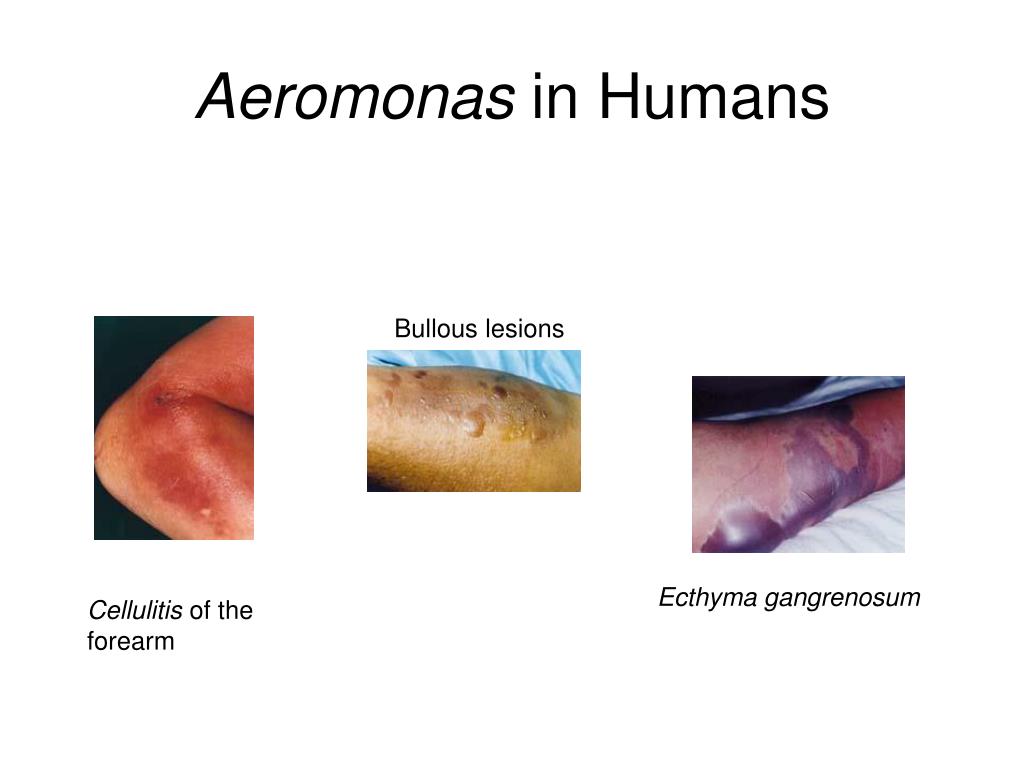 Aeromonas in Humans

Bullous lesions

Cellulitis of the forearm

Ecthyma gangrenosum